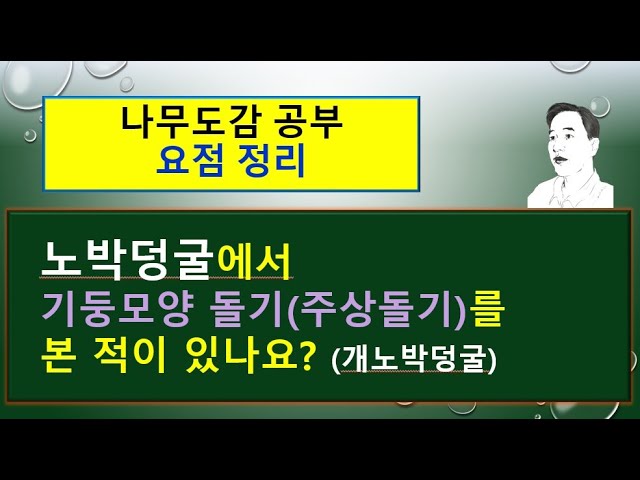 나무도감 공부
요점 정리

노박덩굴에서
기둥모양 돌기(주상돌기)를
본 적이 있나요? (개노박덩굴)